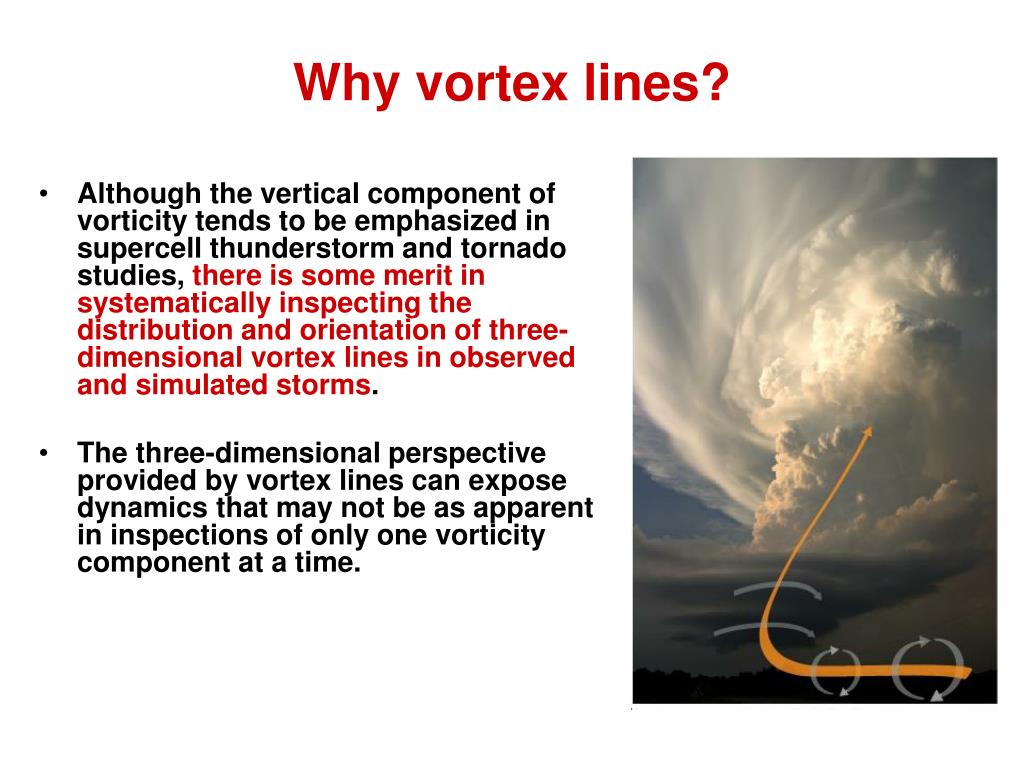 Why vortex lines?

• Although the vertical component of vorticity tends to be emphasized in supercell thunderstorm and tornado studies, there is some merit in systematically inspecting the distribution and orientation of three-dimensional vortex lines in observed and simulated storms.

• The three-dimensional perspective provided by vortex lines can expose dynamics that may not be as apparent in inspections of only one vorticity component at a time.